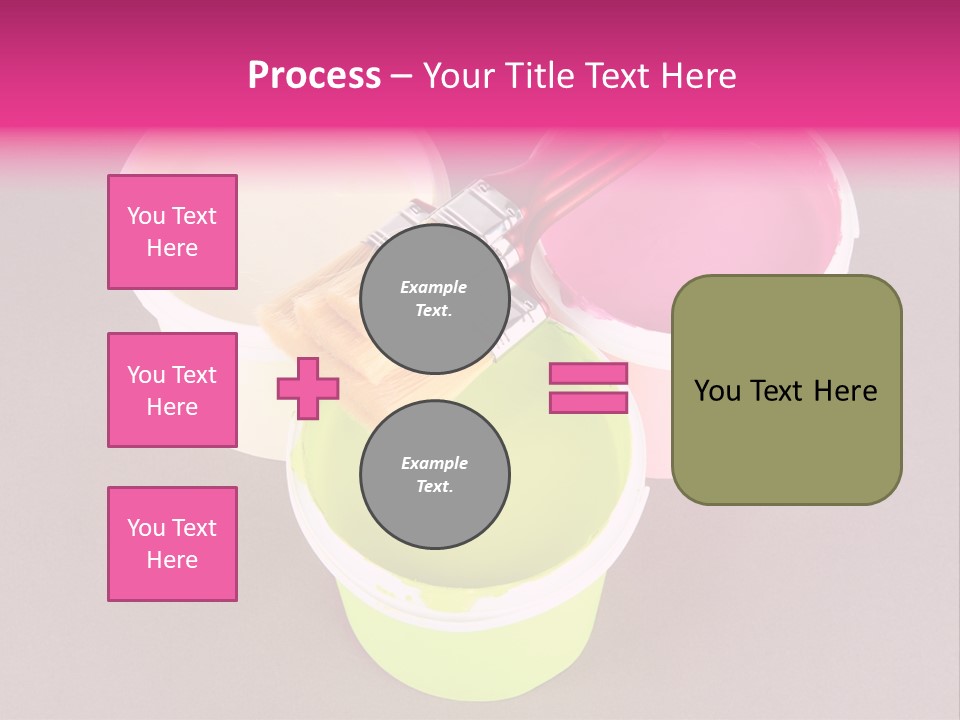 Process – Your Title Text Here

You Text Here

You Text Here

You Text Here

Example Text.

Example Text.

You Text Here